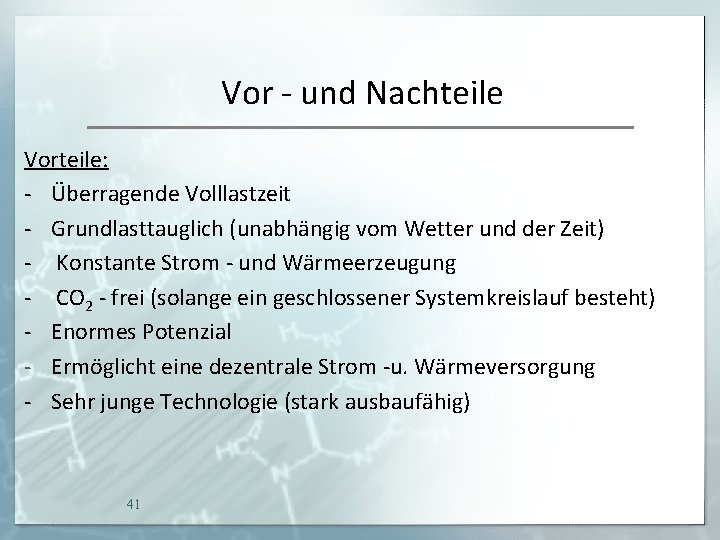 Vor - und Nachteile

Vorteile:

- Überragende Volllastzeit
- Grundlasttauglich (unabhängig vom Wetter und der Zeit)
- Konstante Strom - und Wärmeerzeugung
- $CO_2$ - frei (solange ein geschlossener Systemkreislauf besteht)
- Enormes Potenzial
- Ermöglicht eine dezentrale Strom -u. Wärmeversorgung
- Sehr junge Technologie (stark ausbaufähig)

41